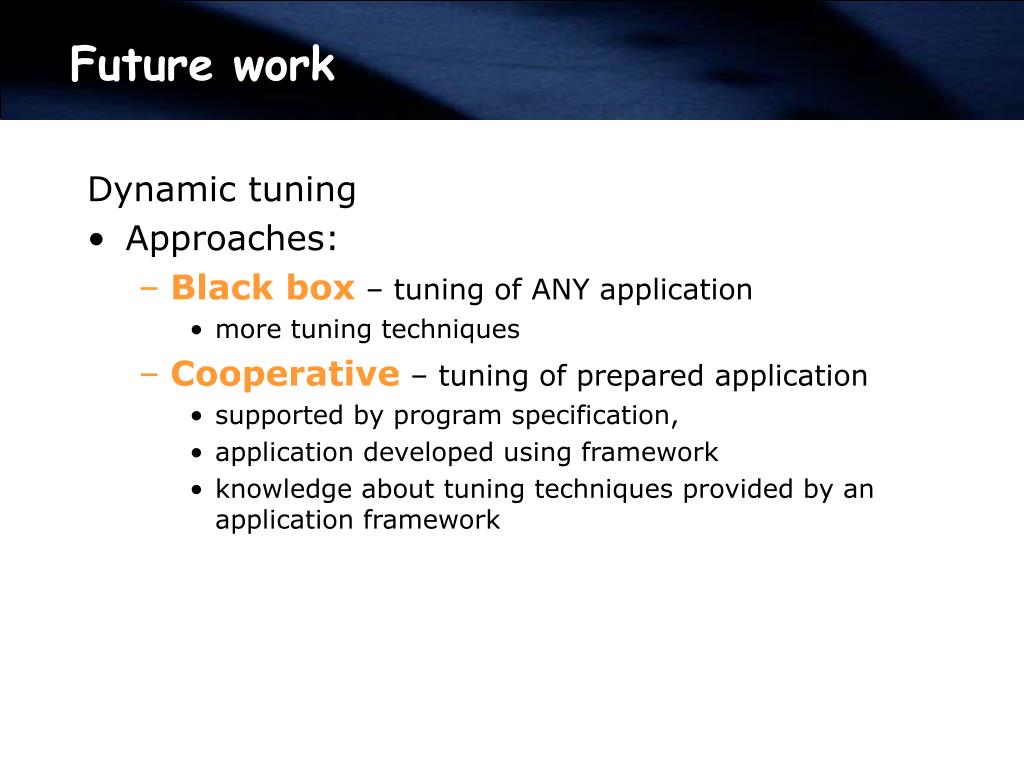 Future work

Dynamic tuning
• Approaches:
– Black box – tuning of ANY application
• more tuning techniques
– Cooperative – tuning of prepared application
• supported by program specification,
• application developed using framework
• knowledge about tuning techniques provided by an application framework